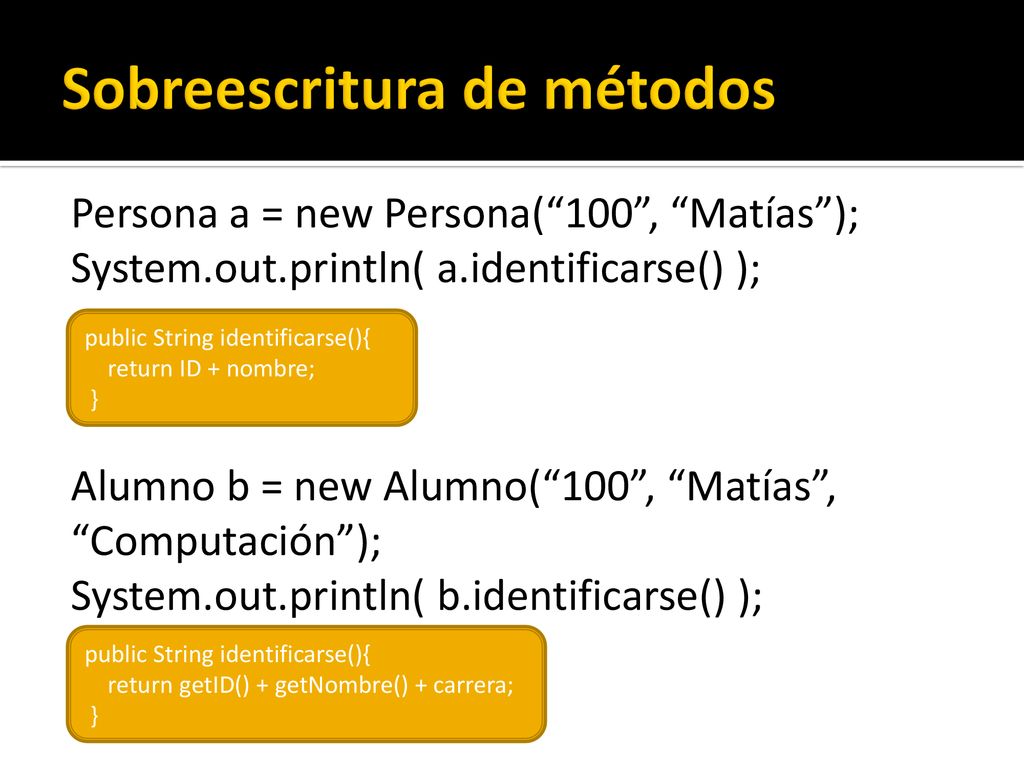 Sobreescritura de métodos

Persona a = new Persona(“100”, “Matías”);
System.out.println( a.identificarse() );

public String identificarse(){
return ID + nombre;
}

Alumno b = new Alumno(“100”, “Matías”, “Computación”);
System.out.println( b.identificarse() );

public String identificarse(){
return getID() + getNombre() + carrera;
}